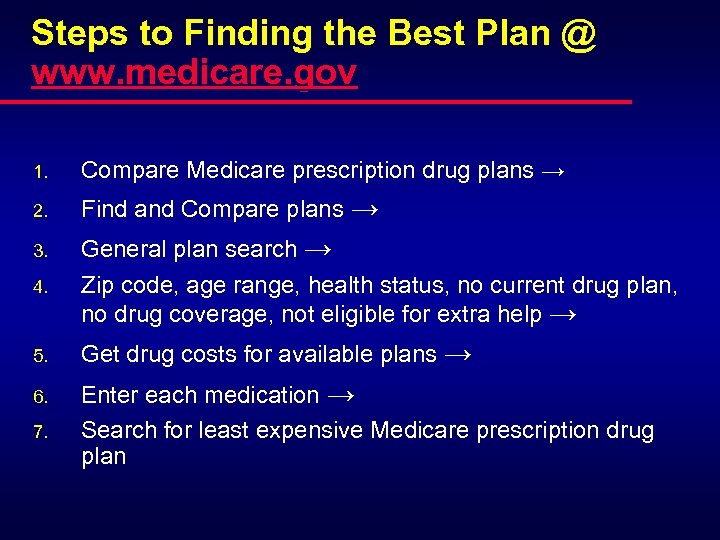 Steps to Finding the Best Plan @ www.medicare.gov

1. Compare Medicare prescription drug plans →
2. Find and Compare plans →
3. General plan search →
4. Zip code, age range, health status, no current drug plan, no drug coverage, not eligible for extra help →
5. Get drug costs for available plans →
6. Enter each medication →
7. Search for least expensive Medicare prescription drug plan